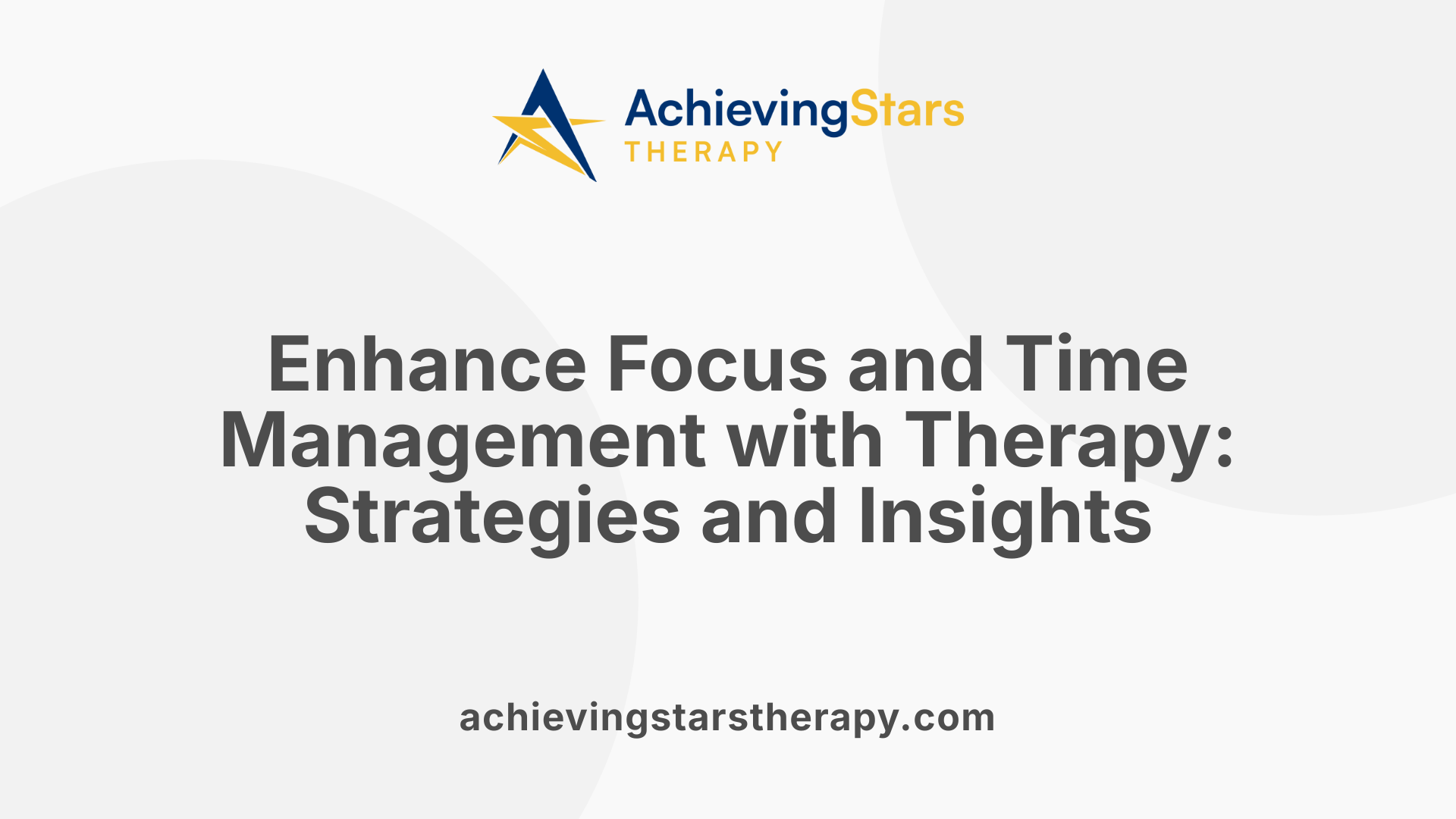 AchievingStars
THERAPY

Enhance Focus and Time Management with Therapy: Strategies and Insights

achievingstarstherapy.com